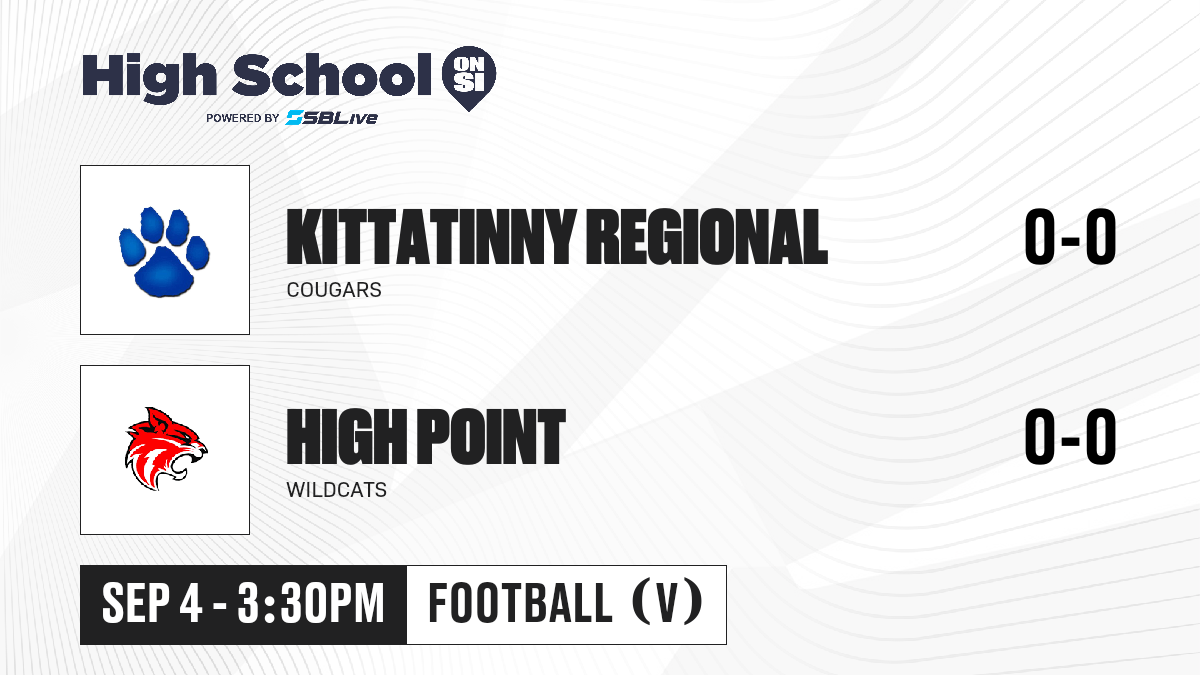 High School ON SI
POWERED BY SBLive

KITTATINNY REGIONAL
COUGARS
0-0

HIGH POINT
WILDCATS
0-0

SEP 4 - 3:30PM
FOOTBALL (V)